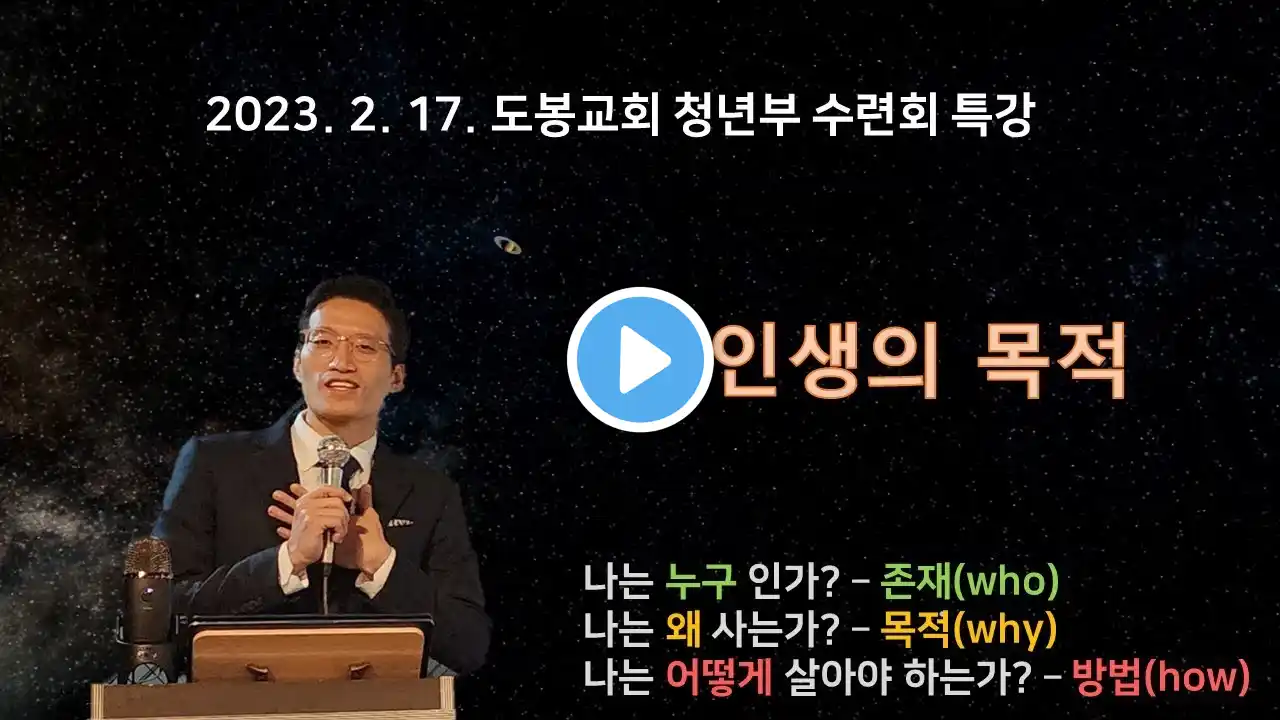 2023. 2. 17. 도봉교회 청년부 수련회 특강

인생의 목적

나는 누구 인가? – 존재(who)
나는 왜 사는가? – 목적(why)
나는 어떻게 살아야 하는가? – 방법(how)